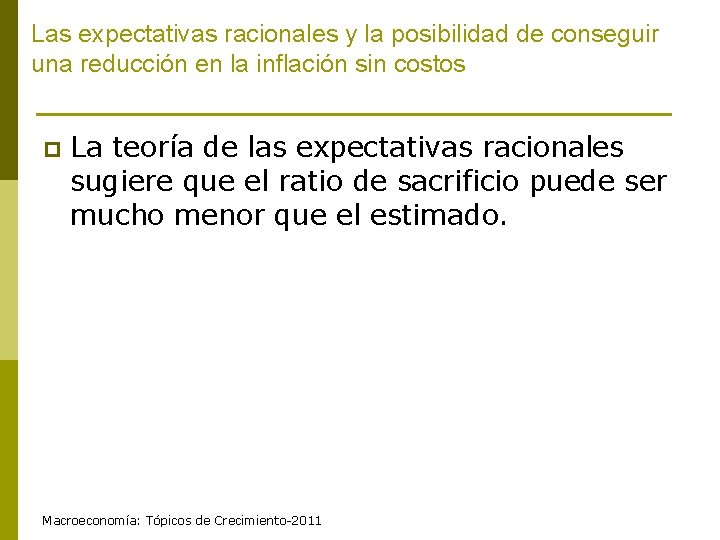 Las expectativas racionales y la posibilidad de conseguir una reducción en la inflación sin costos

La teoría de las expectativas racionales sugiere que el ratio de sacrificio puede ser mucho menor que el estimado.

Macroeconomía: Tópicos de Crecimiento-2011